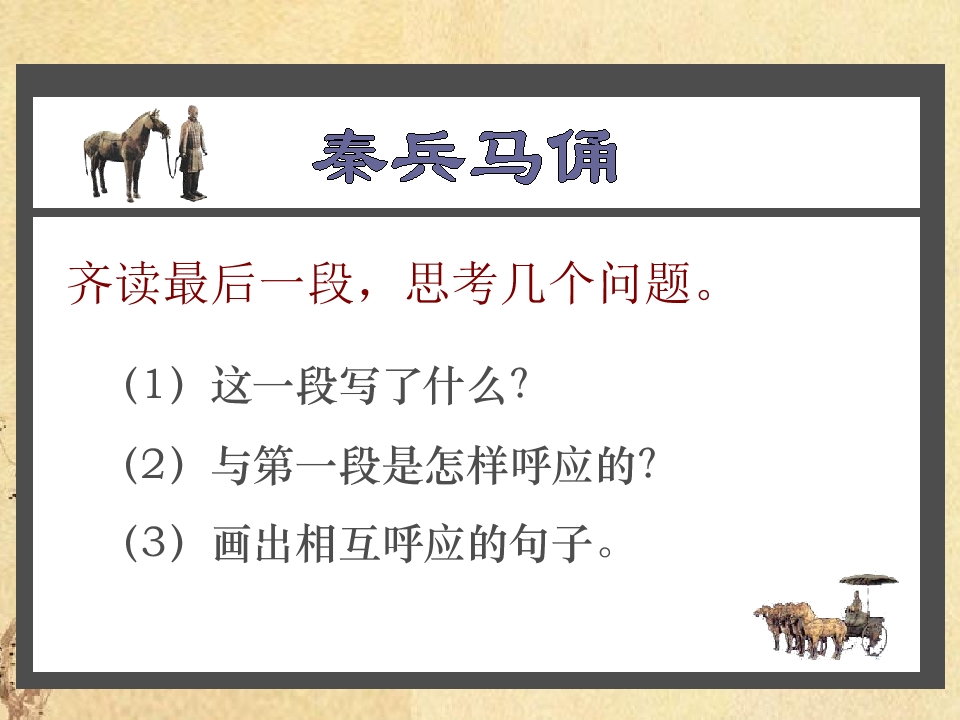 秦兵马俑

齐读最后一段，思考几个问题。

（1）这一段写了什么?

（2）与第一段是怎样呼应的?

（3）画出相互呼应的句子。